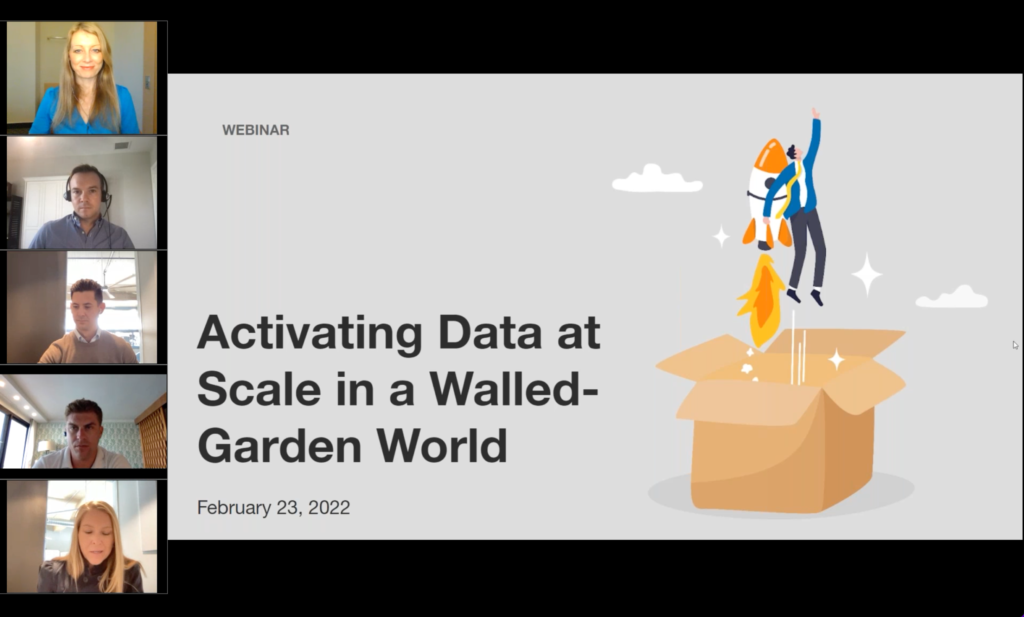 WEBINAR

Activating Data at Scale in a Walled-Garden World

February 23, 2022